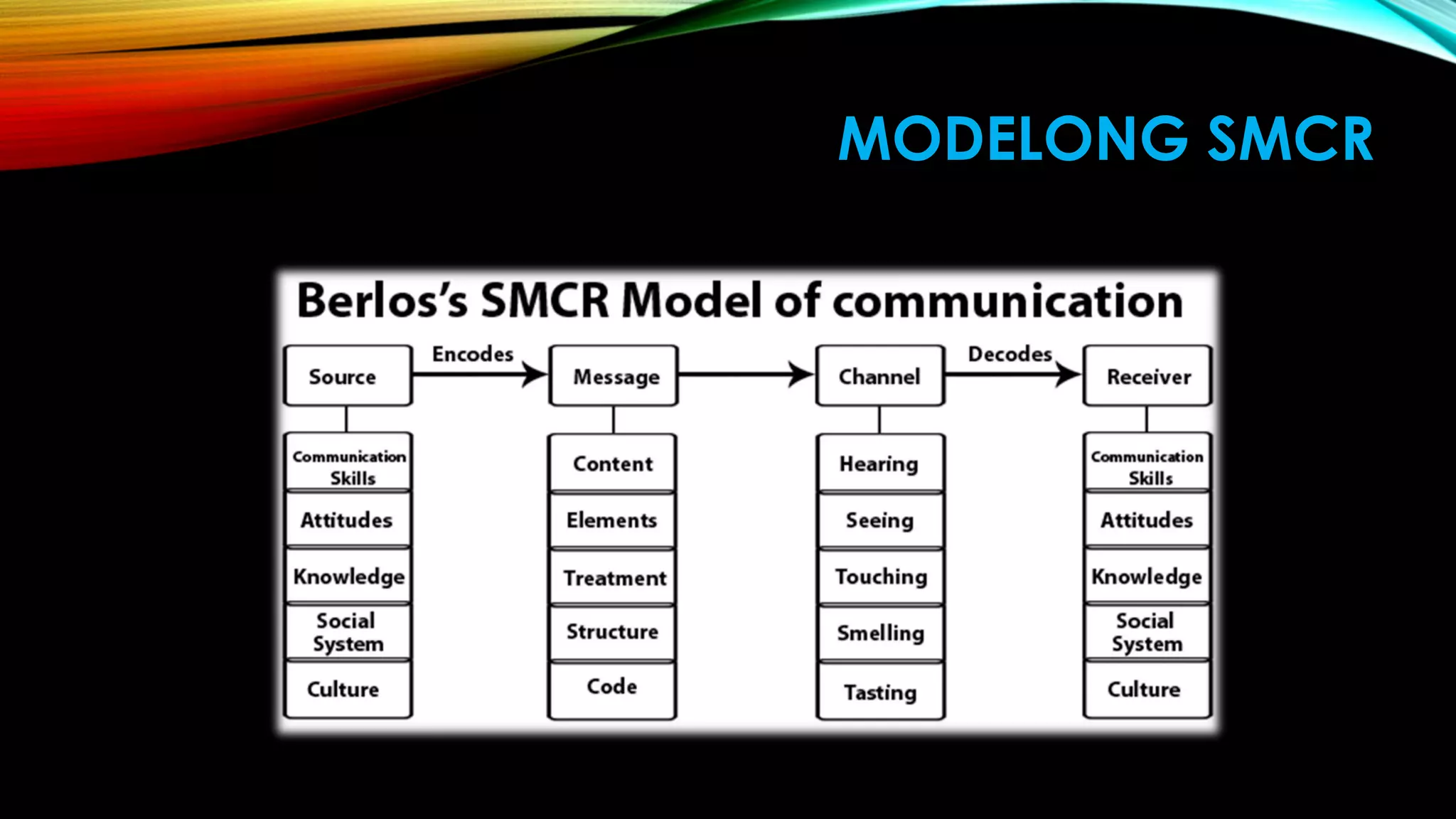 MODELONG SMCR

Berlos's SMCR Model of communication

Source
Encodes
Message
Channel
Decodes
Receiver

Communication Skills
Attitudes
Knowledge
Social System
Culture

Content
Elements
Treatment
Structure
Code

Hearing
Seeing
Touching
Smelling
Tasting

Communication Skills
Attitudes
Knowledge
Social System
Culture